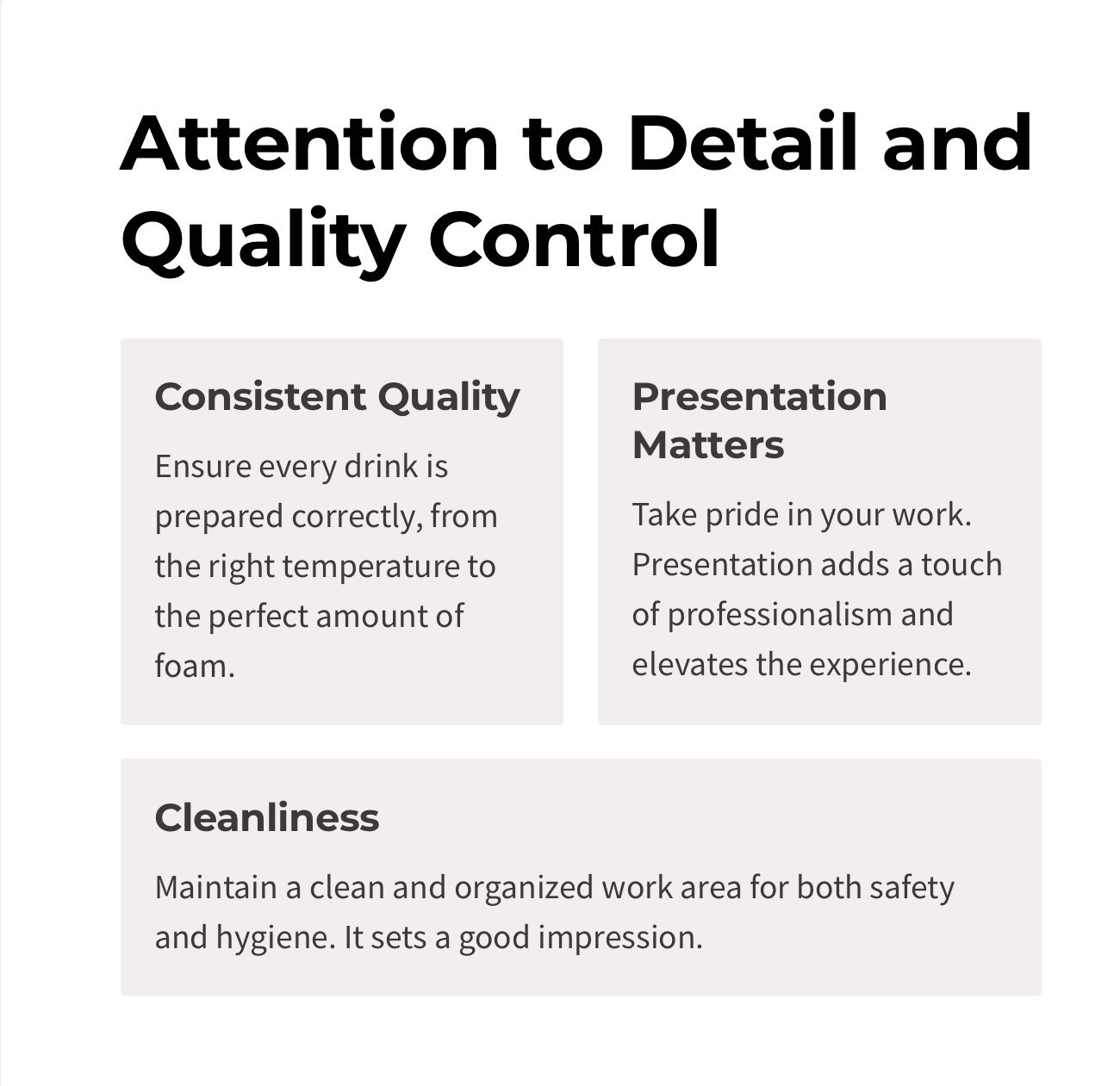 Attention to Detail and Quality Control

Consistent Quality

Ensure every drink is prepared correctly, from the right temperature to the perfect amount of foam.

Presentation Matters

Take pride in your work. Presentation adds a touch of professionalism and elevates the experience.

Cleanliness

Maintain a clean and organized work area for both safety and hygiene. It sets a good impression.